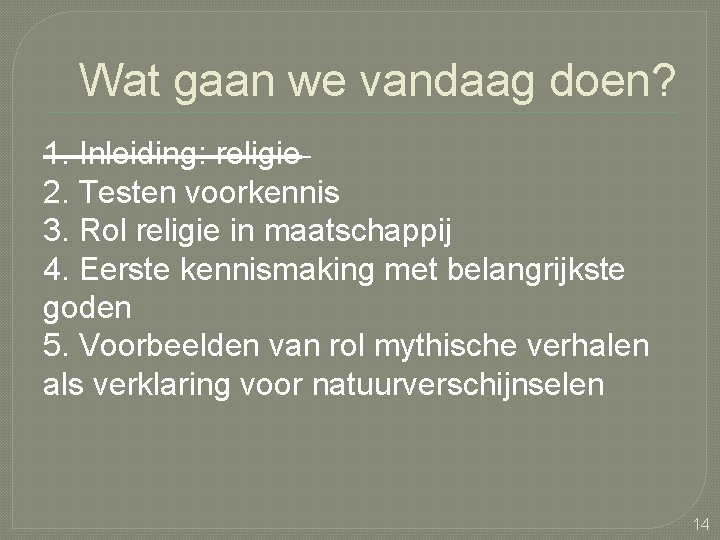 Wat gaan we vandaag doen?

~~1. Inleiding: religie~~
2. Testen voorkennis
3. Rol religie in maatschappij
4. Eerste kennismaking met belangrijkste goden
5. Voorbeelden van rol mythische verhalen als verklaring voor natuurverschijnselen

14